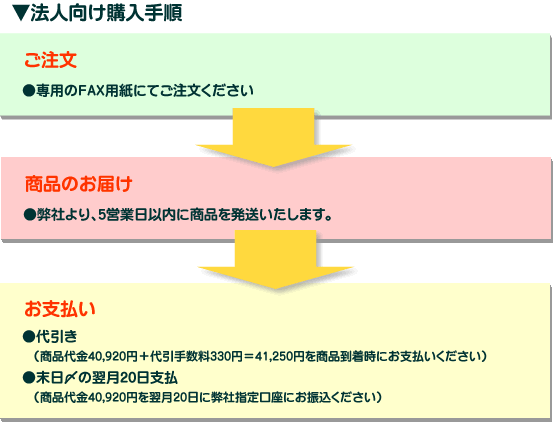 ▼法人向け購入手順

ご注文

●専用のFAX用紙にてご注文ください

商品のお届け

●弊社より、5営業日以内に商品を発送いたします。

お支払い

●代引き

（商品代金40,920円＋代引手数料330円＝41,250円を商品到着時にお支払いください）

●末日〆の翌月20日支払

（商品代金40,920円を翌月20日に弊社指定口座にお振込ください）